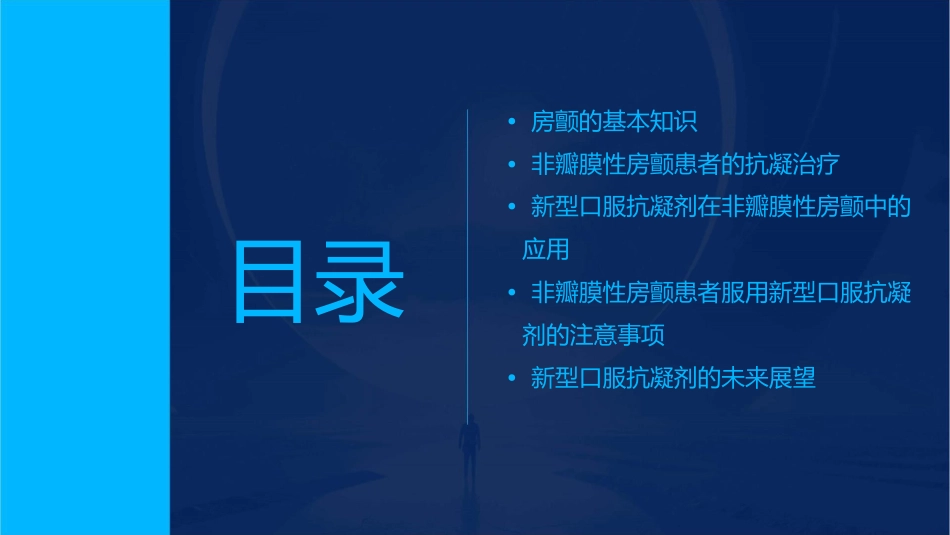 目录

• 房颤的基本知识
• 非瓣膜性房颤患者的抗凝治疗
• 新型口服抗凝剂在非瓣膜性房颤中的应用
• 非瓣膜性房颤患者服用新型口服抗凝剂的注意事项
• 新型口服抗凝剂的未来展望